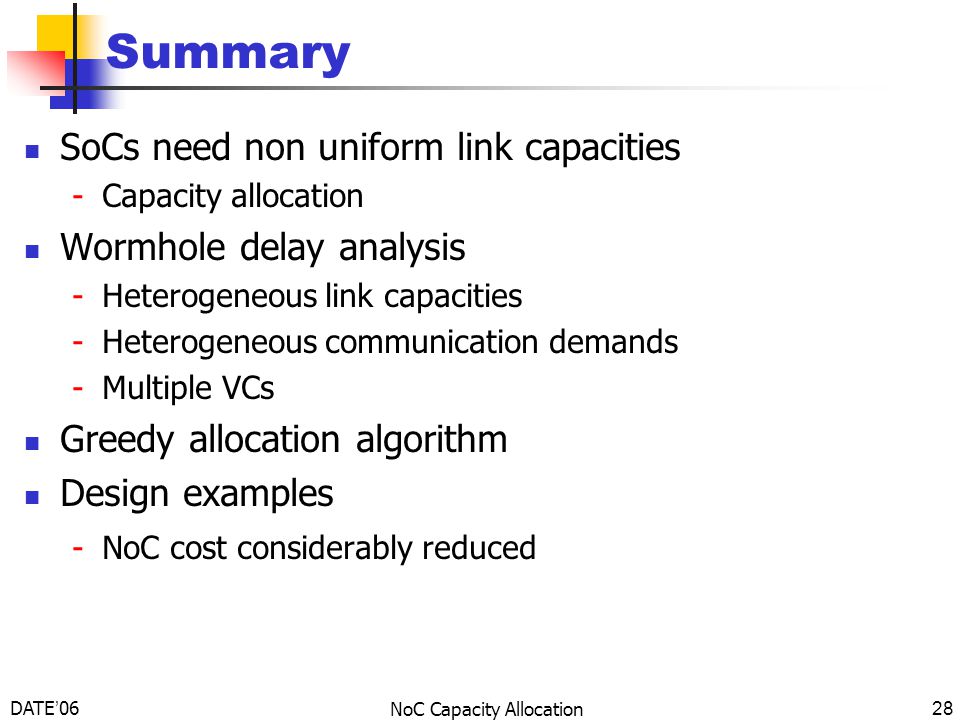 Summary

- SoCs need non uniform link capacities
  - Capacity allocation
- Wormhole delay analysis
  - Heterogeneous link capacities
  - Heterogeneous communication demands
  - Multiple VCs
- Greedy allocation algorithm
- Design examples
  - NoC cost considerably reduced

DATE'06

NoC Capacity Allocation

28